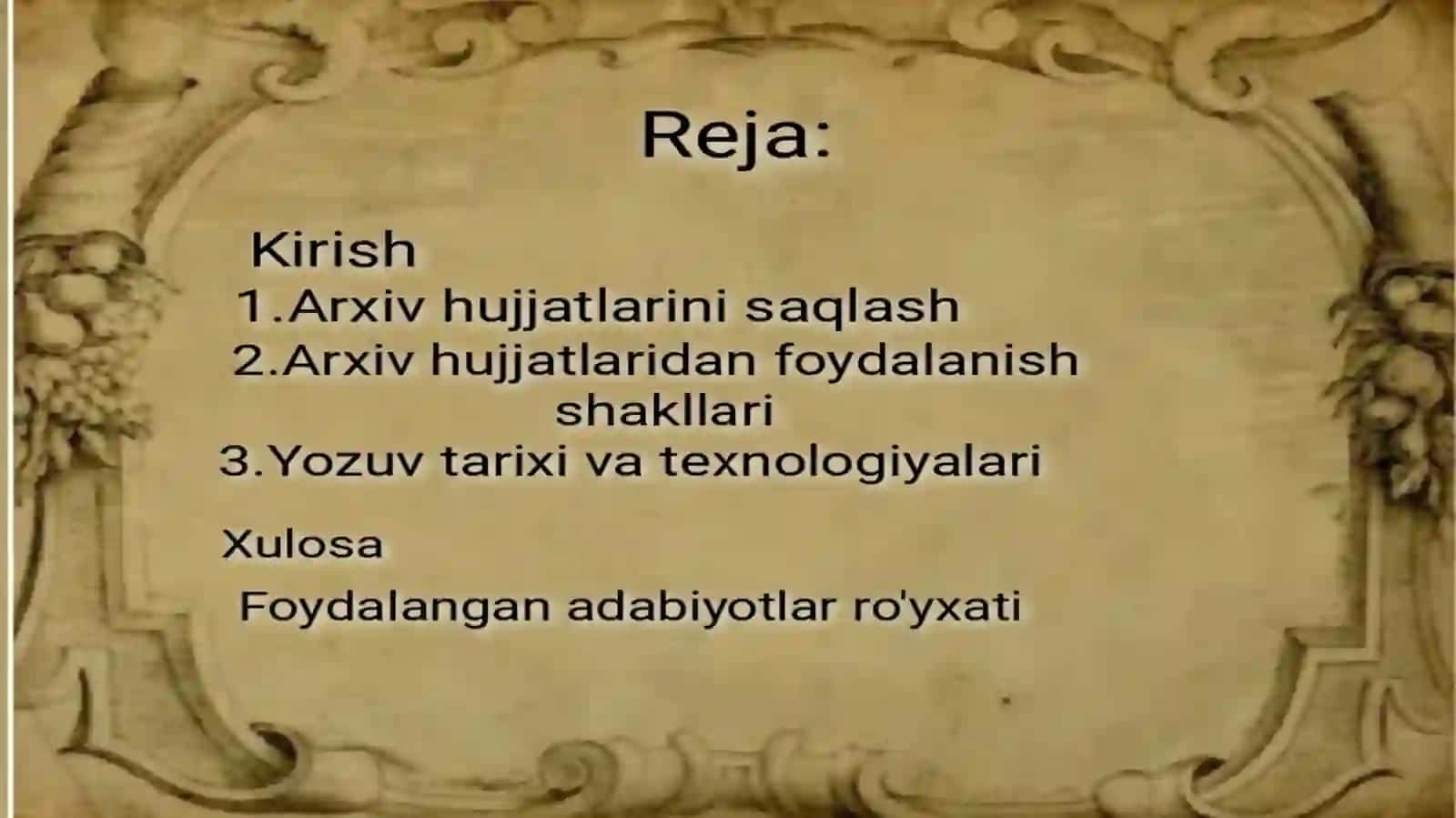 Reja:

Kirish
1.Arxiv hujjatlarini saqlash
2.Arxiv hujjatlaridan foydalanish shakllari
3.Yozuv tarixi va texnologiyalari

Xulosa

Foydalangan adabiyotlar ro'yxati